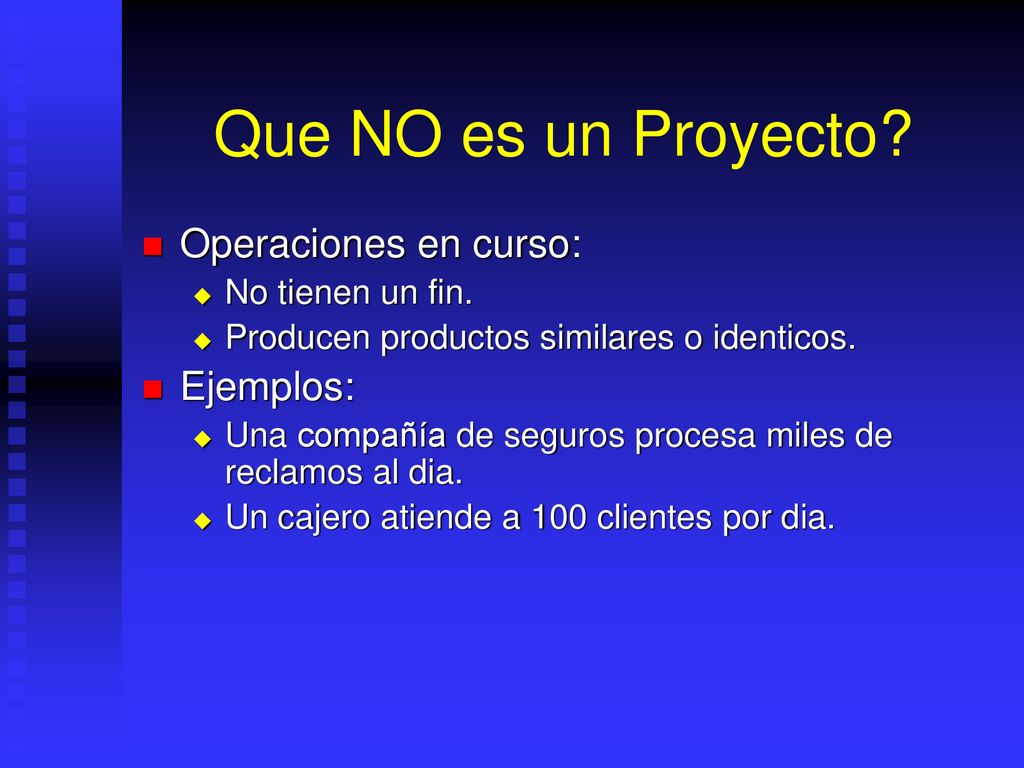 Que NO es un Proyecto?

Operaciones en curso:
No tienen un fin.
Producen productos similares o identicos.

Ejemplos:
Una compañía de seguros procesa miles de reclamos al dia.
Un cajero atiende a 100 clientes por dia.